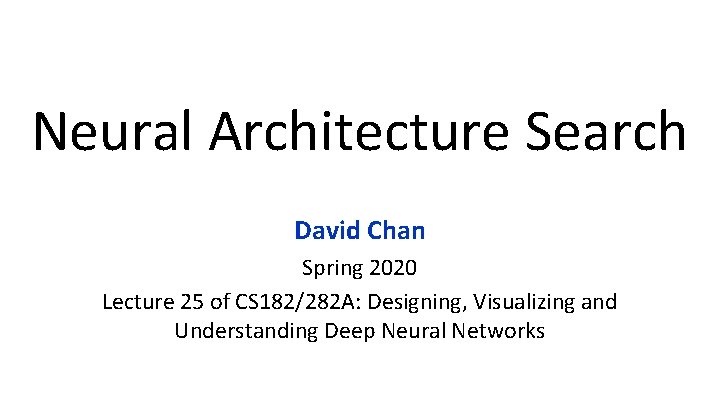 Neural Architecture Search

David Chan

Spring 2020

Lecture 25 of CS182/282A: Designing, Visualizing and Understanding Deep Neural Networks